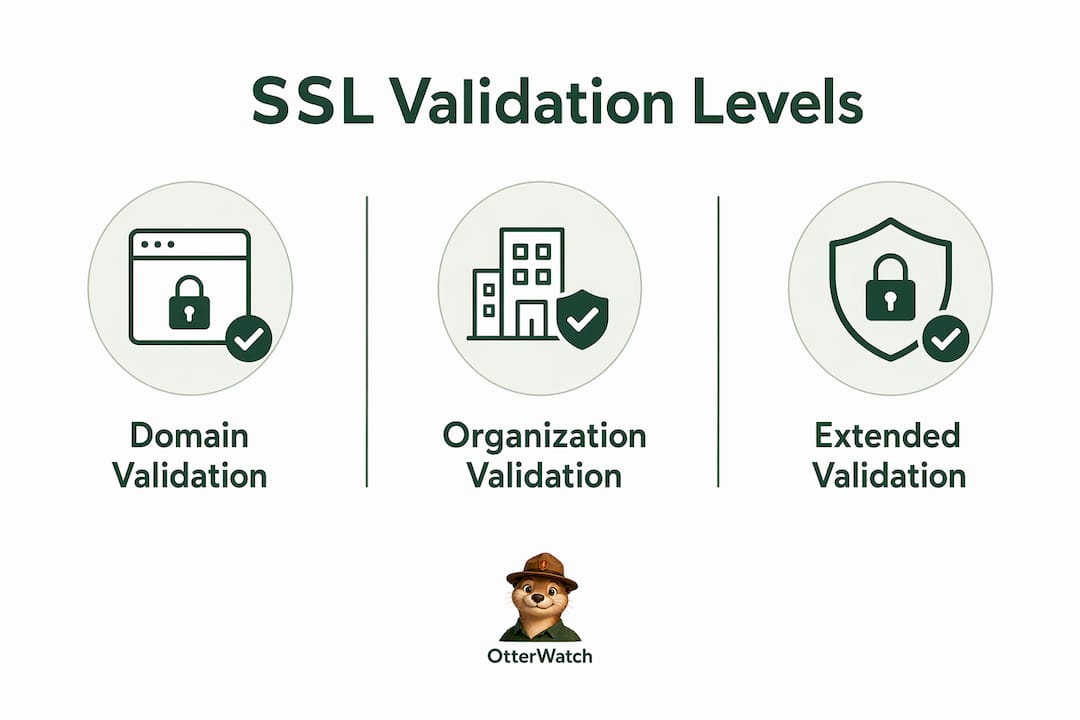 SSL Validation Levels

Domain Validation

Organization Validation

Extended Validation

OtterWatch